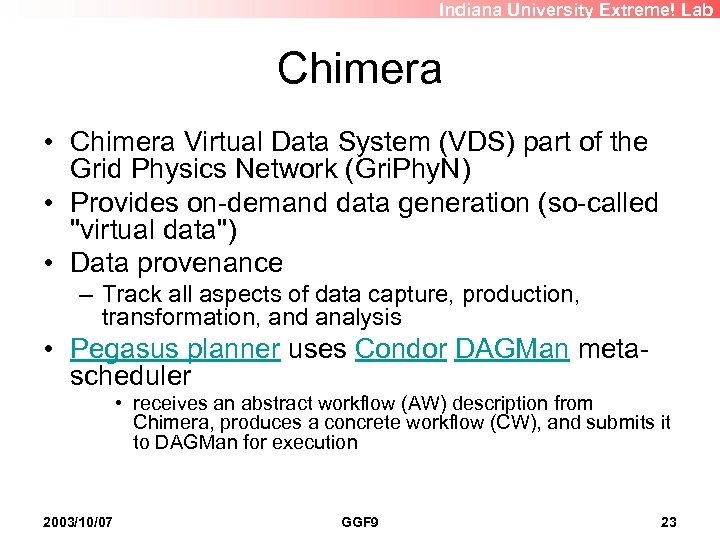 Indiana University Extreme! Lab

Chimera

• Chimera Virtual Data System (VDS) part of the Grid Physics Network (GriPhyN)
• Provides on-demand data generation (so-called "virtual data")
• Data provenance
– Track all aspects of data capture, production, transformation, and analysis
• Pegasus planner uses Condor DAGMan meta-scheduler
• receives an abstract workflow (AW) description from Chimera, produces a concrete workflow (CW), and submits it to DAGMan for execution

2003/10/07 GGF9 23